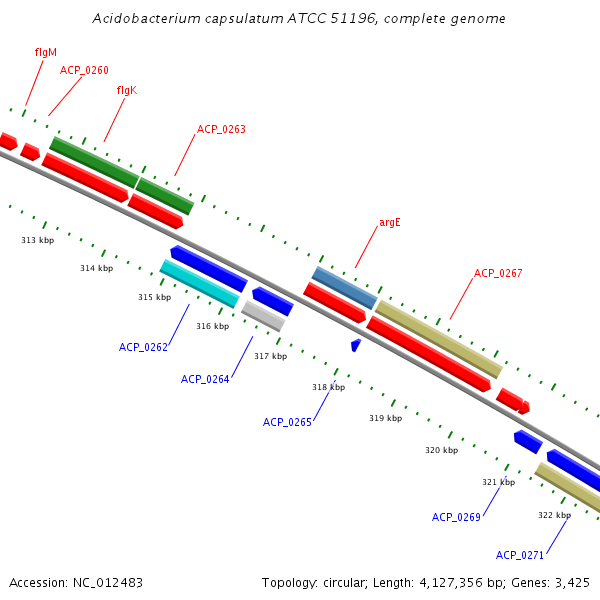 Acidobacterium capsulatum ATCC 51196, complete genome

flgM
ACP_0260
flgK
ACP_0263
argE
ACP_0267
313 kbp
314 kbp
315 kbp
316 kbp
317 kbp
318 kbp
319 kbp
320 kbp
321 kbp
322 kbp
ACP_0262
ACP_0264
ACP_0265
ACP_0269
ACP_0271

Accession: NC_012483
Topology: circular; Length: 4,127,356 bp; Genes: 3,425